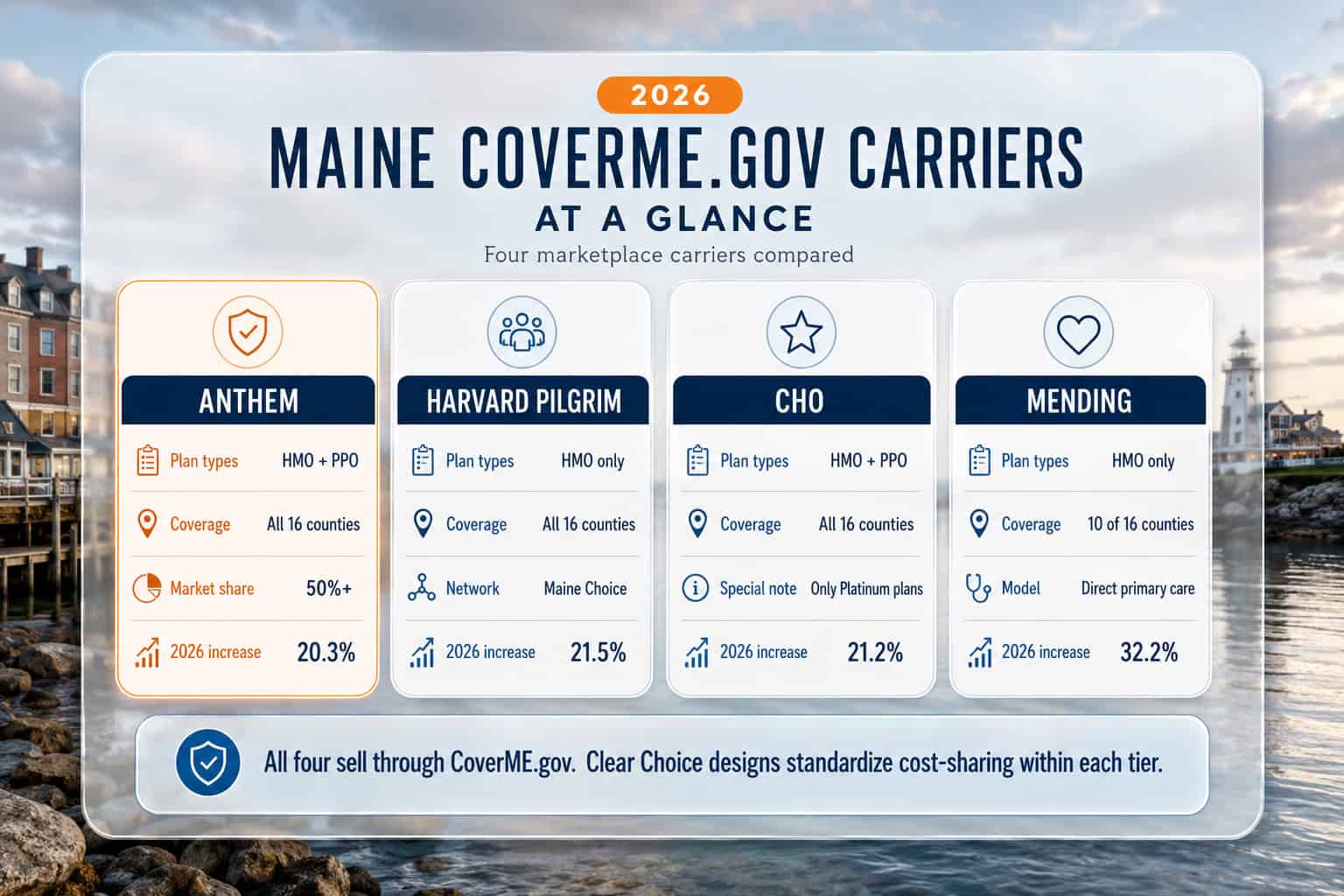 2026

MAINE COVERME.GOV CARRIERS
AT A GLANCE

Four marketplace carriers compared

ANTHEM
Plan types HMO + PPO
Coverage All 16 counties
Market share 50%+
2026 increase 20.3%

HARVARD PILGRIM
Plan types HMO only
Coverage All 16 counties
Network Maine Choice
2026 increase 21.5%

CHO
Plan types HMO + PPO
Coverage All 16 counties
Special note Only Platinum plans
2026 increase 21.2%

MENDING
Plan types HMO only
Coverage 10 of 16 counties
Model Direct primary care
2026 increase 32.2%

All four sell through CoverME.gov. Clear Choice designs standardize cost-sharing within each tier.